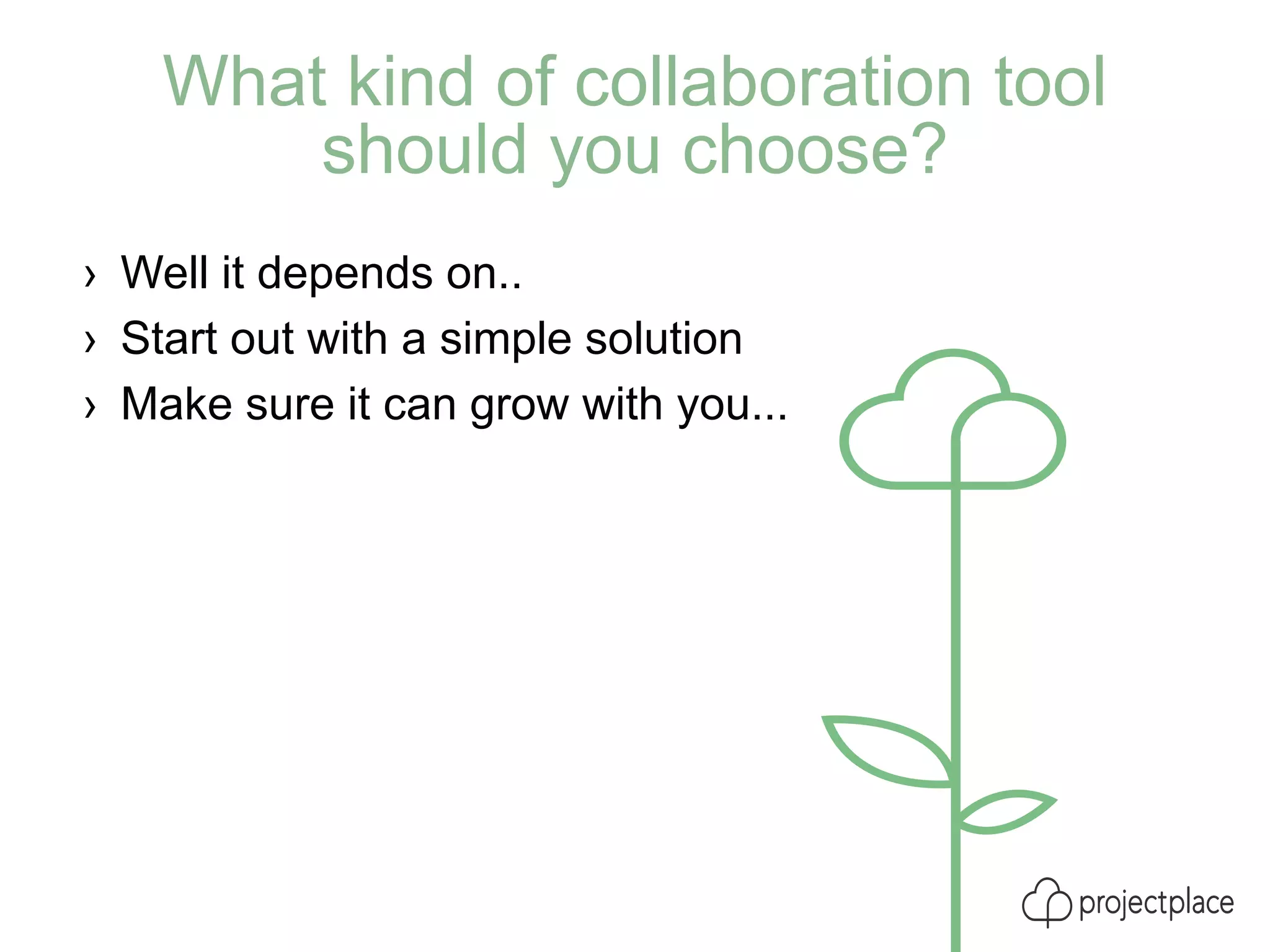 What kind of collaboration tool should you choose?

› Well it depends on..
› Start out with a simple solution
› Make sure it can grow with you...

projectplace